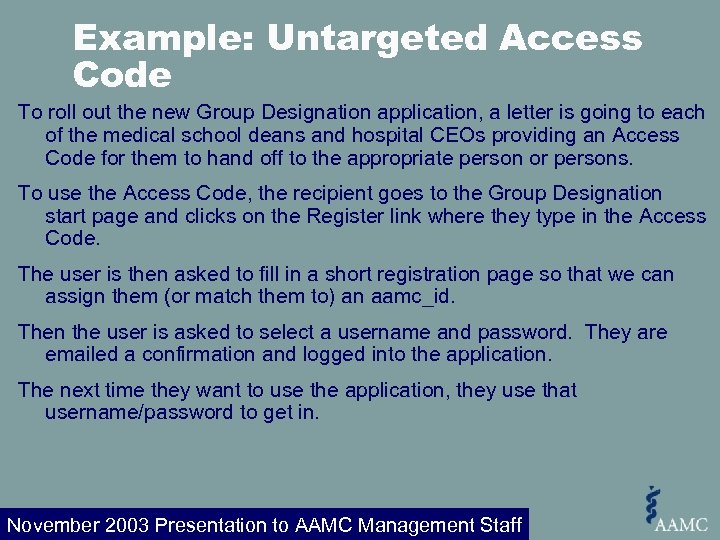 Example: Untargeted Access Code

To roll out the new Group Designation application, a letter is going to each of the medical school deans and hospital CEOs providing an Access Code for them to hand off to the appropriate person or persons.

To use the Access Code, the recipient goes to the Group Designation start page and clicks on the Register link where they type in the Access Code.

The user is then asked to fill in a short registration page so that we can assign them (or match them to) an aamc_id.

Then the user is asked to select a username and password. They are emailed a confirmation and logged into the application.

The next time they want to use the application, they use that username/password to get in.

November 2003 Presentation to AAMC Management Staff

AAMC